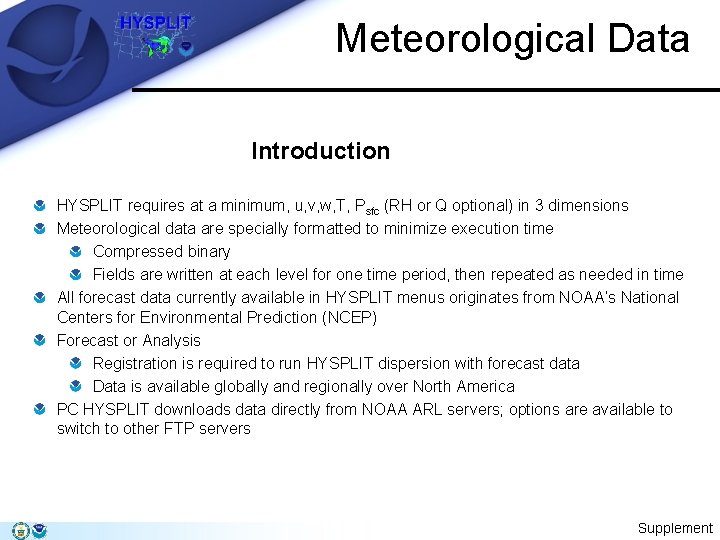 HYSPLIT

Meteorological Data

Introduction

HYSPLIT requires at a minimum, u,v,w,T, $P_{sfc}$ (RH or Q optional) in 3 dimensions

Meteorological data are specially formatted to minimize execution time

Compressed binary

Fields are written at each level for one time period, then repeated as needed in time

All forecast data currently available in HYSPLIT menus originates from NOAA's National Centers for Environmental Prediction (NCEP)

Forecast or Analysis

Registration is required to run HYSPLIT dispersion with forecast data

Data is available globally and regionally over North America

PC HYSPLIT downloads data directly from NOAA ARL servers; options are available to switch to other FTP servers

Supplement